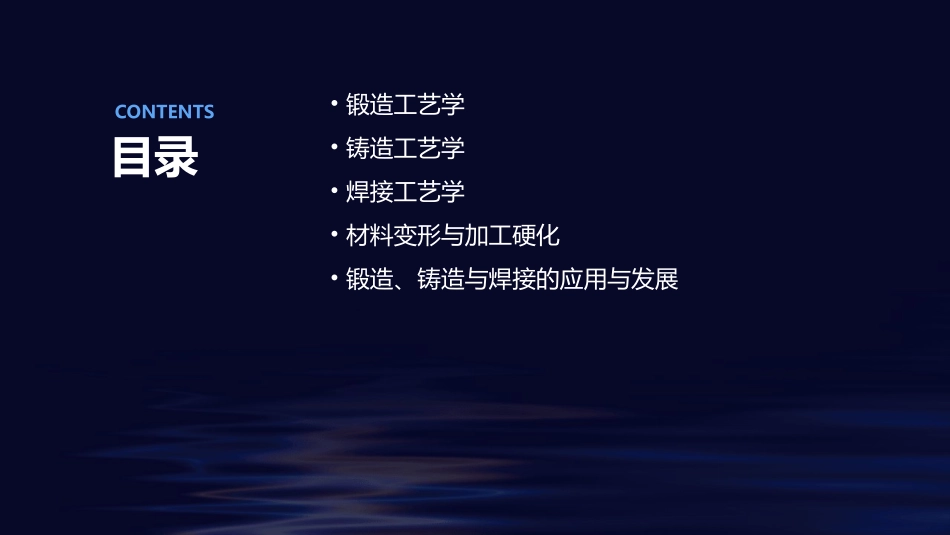 CONTENTS
目录

• 锻造工艺学
• 铸造工艺学
• 焊接工艺学
• 材料变形与加工硬化
• 锻造、铸造与焊接的应用与发展